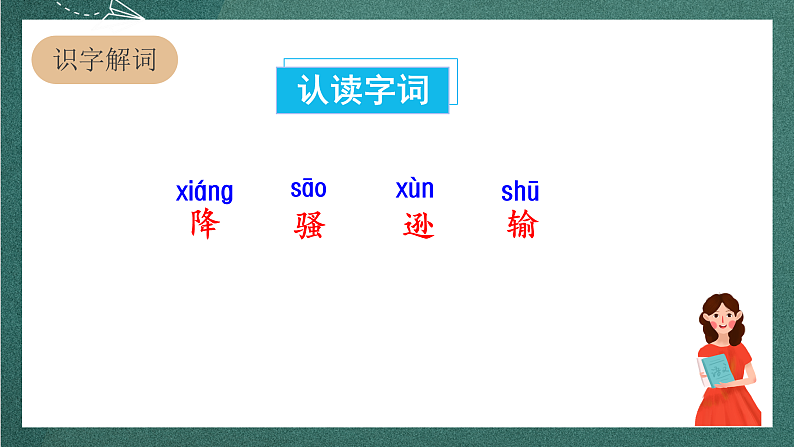 识字解词

认读字词

xiáng 降　sāo 骚　xùn 逊　shū 输